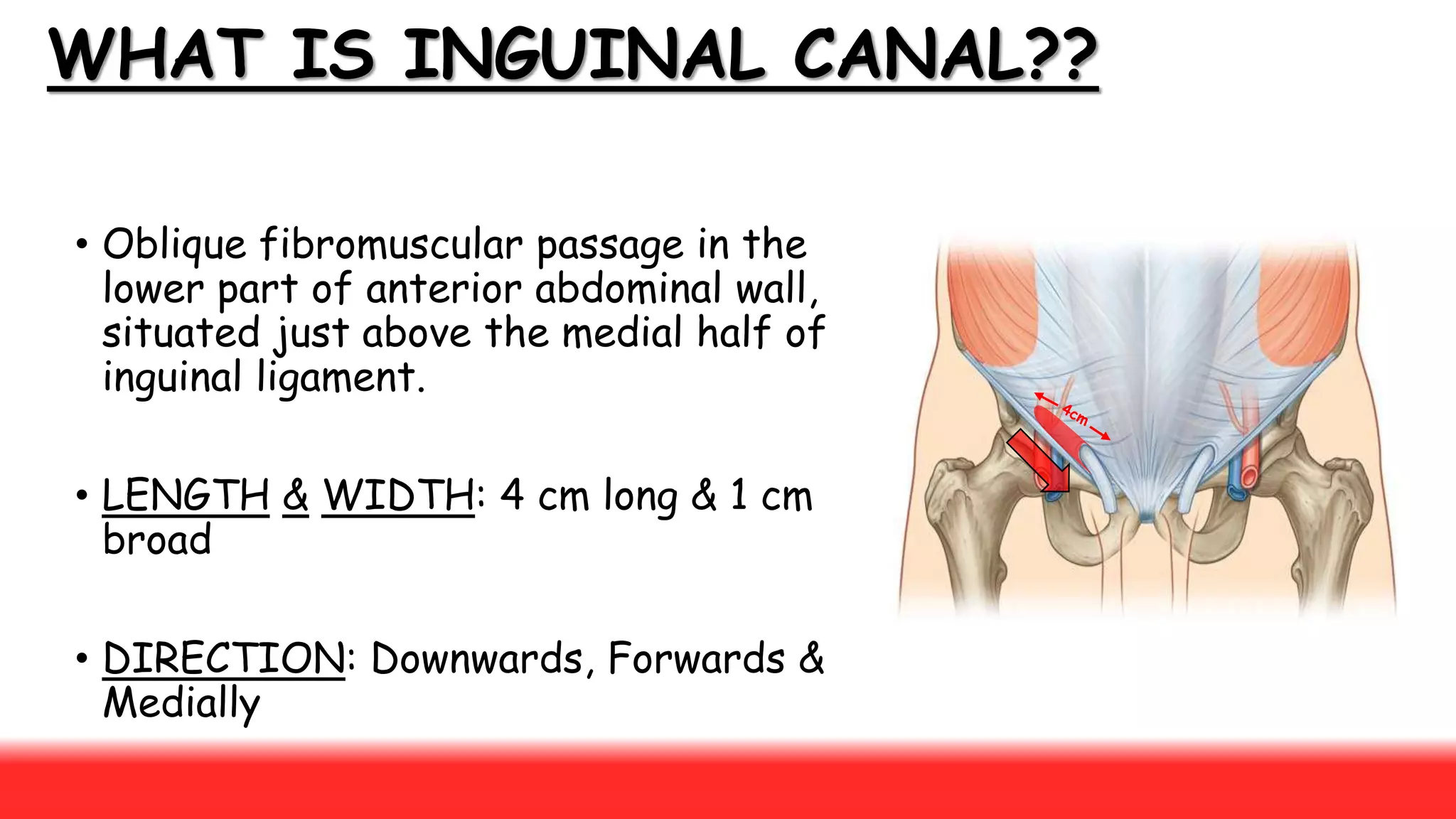 WHAT IS INGUINAL CANAL??

• Oblique fibromuscular passage in the lower part of anterior abdominal wall, situated just above the medial half of inguinal ligament.

• LENGTH & WIDTH: 4 cm long & 1 cm broad

• DIRECTION: Downwards, Forwards & Medially

4cm